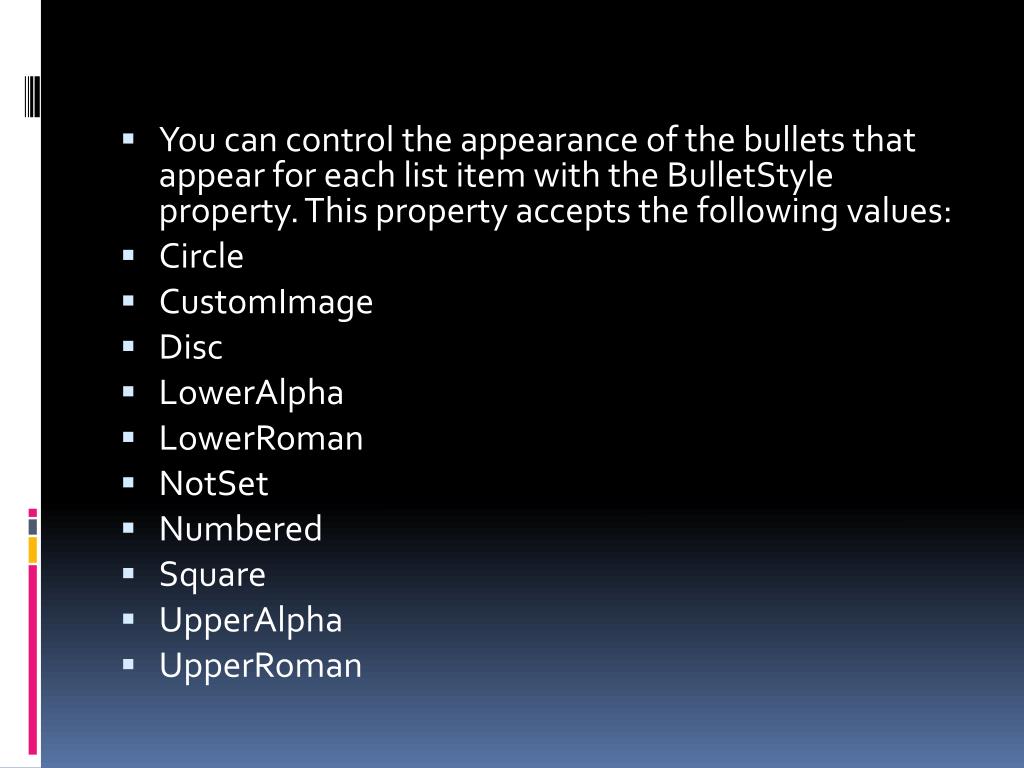 ▪ You can control the appearance of the bullets that appear for each list item with the BulletStyle property. This property accepts the following values:
▪ Circle
▪ CustomImage
▪ Disc
▪ LowerAlpha
▪ LowerRoman
▪ NotSet
▪ Numbered
▪ Square
▪ UpperAlpha
▪ UpperRoman